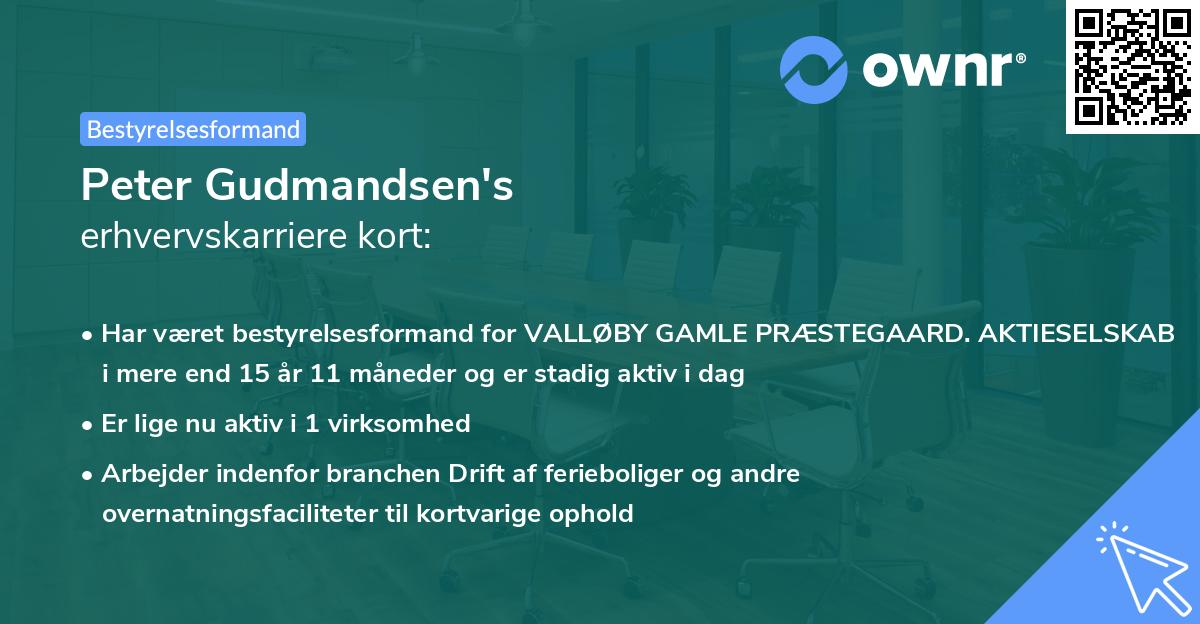 ownr®

Bestyrelsesformand

Peter Gudmandsen's
erhvervskarriere kort:

• Har været bestyrelsesformand for VALLØBY GAMLE PRÆSTEGAARD. AKTIESELSKAB i mere end 15 år 11 måneder og er stadig aktiv i dag
• Er lige nu aktiv i 1 virksomhed
• Arbejder indenfor branchen Drift af ferieboliger og andre overnatningsfaciliteter til kortvarige ophold